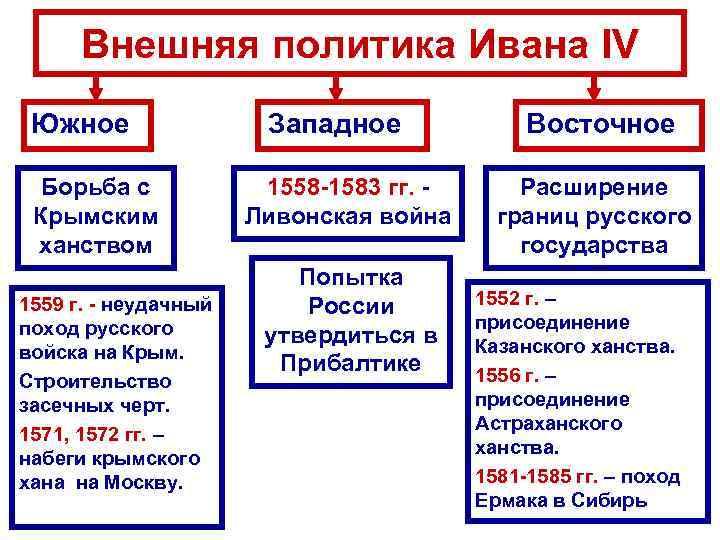 Внешняя политика Ивана IV

Южное

Борьба с Крымским ханством

1559 г. - неудачный поход русского войска на Крым.

Строительство засечных черт.

1571, 1572 гг. – набеги крымского хана на Москву.

Западное

1558-1583 гг. - Ливонская война

Попытка России утвердиться в Прибалтике

Восточное

Расширение границ русского государства

1552 г. – присоединение Казанского ханства.

1556 г. – присоединение Астраханского ханства.

1581-1585 гг. – поход Ермака в Сибирь